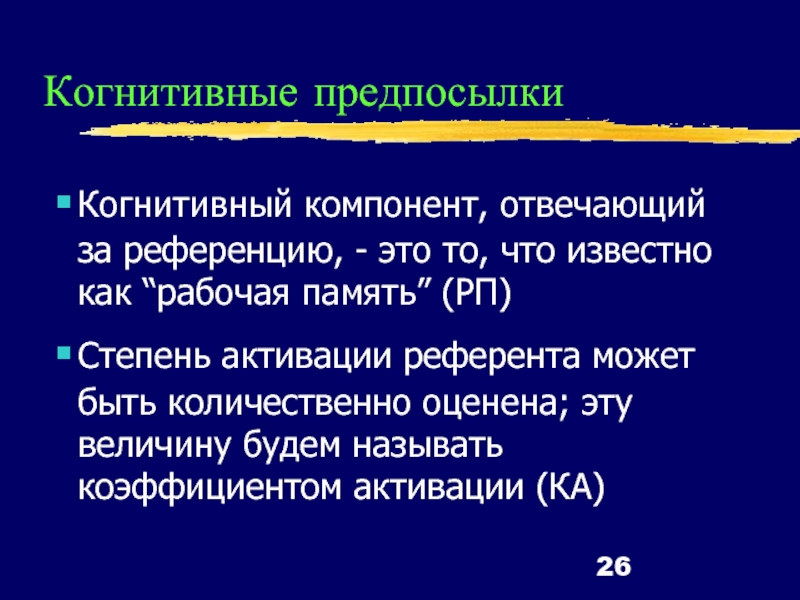 Когнитивные предпосылки

Когнитивный компонент, отвечающий за референцию, - это то, что известно как “рабочая память” (РП)

Степень активации референта может быть количественно оценена; эту величину будем называть коэффициентом активации (КА)

26